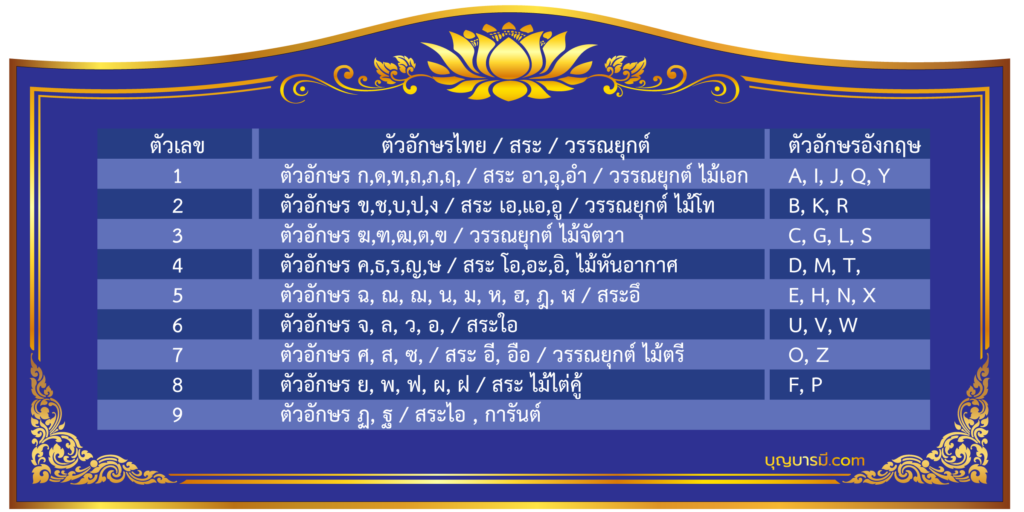 | ตัวเลข | ตัวอักษรไทย / สระ / วรรณยุกต์ | ตัวอักษรอังกฤษ |
|---|---|---|
| 1 | ตัวอักษร ก,ด,ท,ถ,ภ,ฤ, / สระ อา,อุ,อำ / วรรณยุกต์ ไม้เอก | A, I, J, Q, Y |
| 2 | ตัวอักษร ข,ช,บ,ป,ง / สระ เอ,แอ,อู / วรรณยุกต์ ไม้โท | B, K, R |
| 3 | ตัวอักษร ฆ,ฑ,ฒ,ต,ฃ / วรรณยุกต์ ไม้จัตวา | C, G, L, S |
| 4 | ตัวอักษร ค,ธ,ร,ญ,ษ / สระ โอ,อะ,อิ, ไม้หันอากาศ | D, M, T, |
| 5 | ตัวอักษร ฉ, ณ, ฌ, น, ม, ห, ฮ, ฎ, ฬ / สระอึ | E, H, N, X |
| 6 | ตัวอักษร จ, ล, ว, อ, / สระใอ | U, V, W |
| 7 | ตัวอักษร ศ, ส, ซ, / สระ อี, อือ / วรรณยุกต์ ไม้ตรี | O, Z |
| 8 | ตัวอักษร ย, พ, ฟ, ผ, ฝ / สระ ไม้ไต่คู้ | F, P |
| 9 | ตัวอักษร ฏ, ฐ / สระไอ , การันต์ | |

บุญบารมี.com